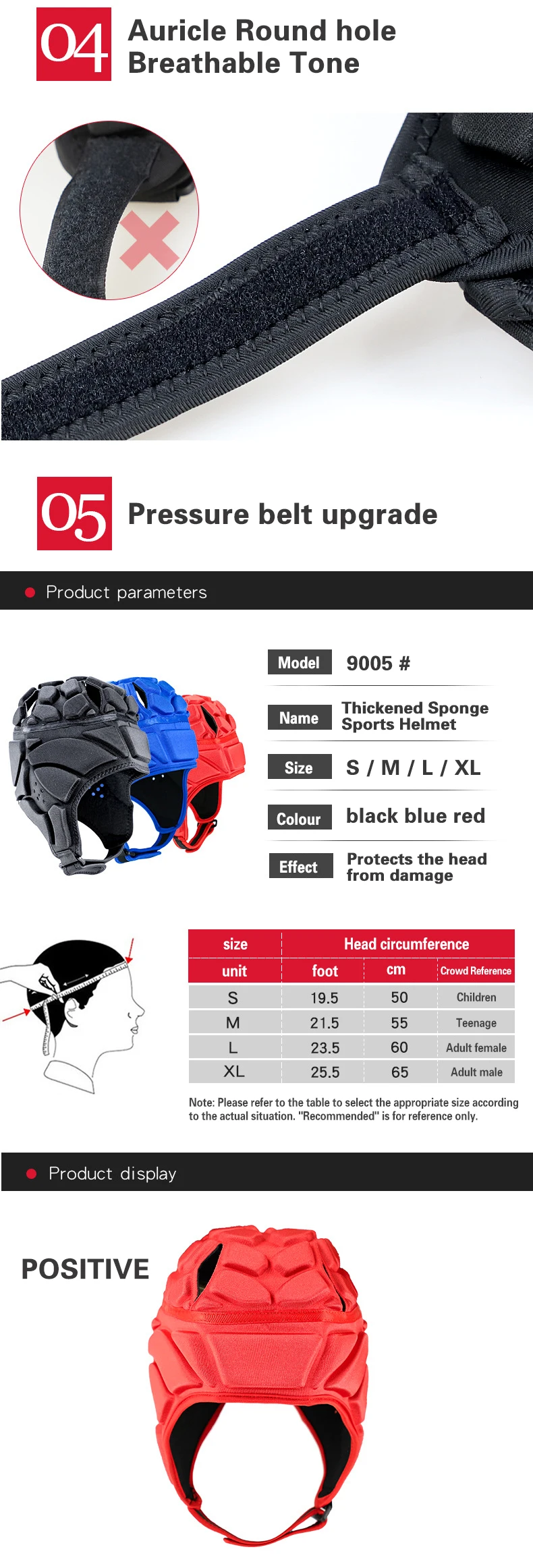 04 Auricle Round hole Breathable Tone

05 Pressure belt upgrade

Product parameters

Model 9005 #

Name Thickened Sponge Sports Helmet

Size S / M / L / XL

Colour black blue red

Effect Protects the head from damage

| size | Head circumference | | |
|---|---|---|---|
| unit | foot | cm | Crowd Reference |
| S | 19.5 | 50 | Children |
| M | 21.5 | 55 | Teenage |
| L | 23.5 | 60 | Adult female |
| XL | 25.5 | 65 | Adult male |

Note: Please refer to the table to select the appropriate size according to the actual situation. "Recommended" is for reference only.

Product display

POSITIVE